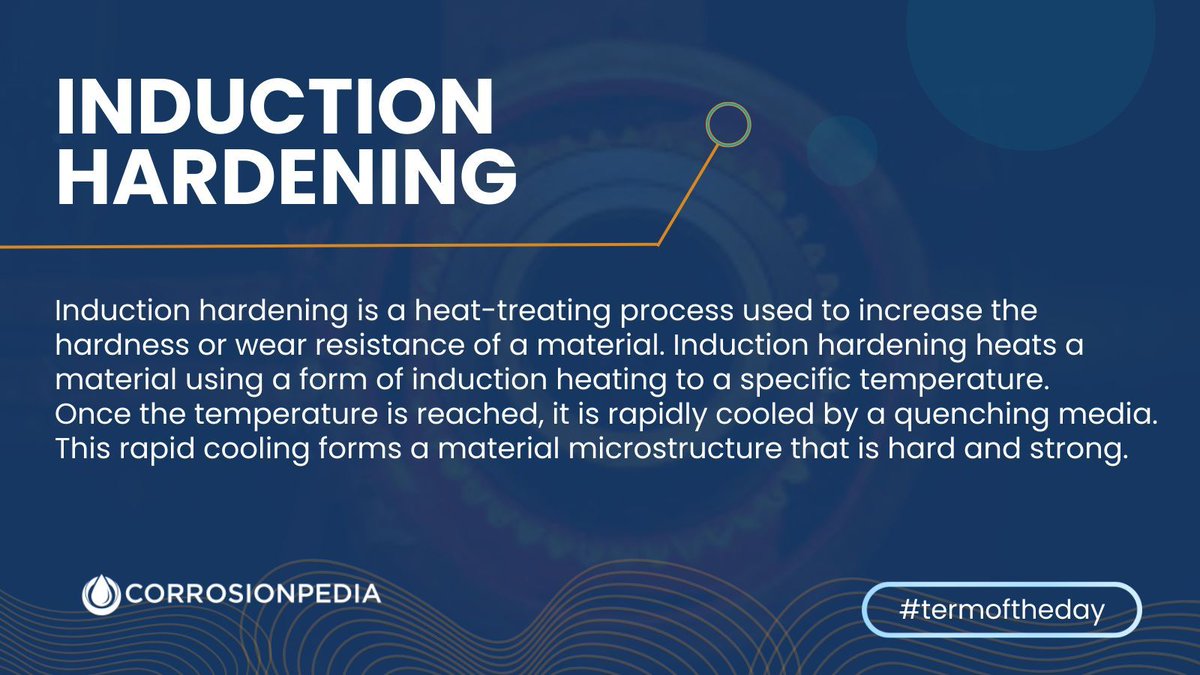 INDUCTION HARDENING

Induction hardening is a heat-treating process used to increase the hardness or wear resistance of a material. Induction hardening heats a material using a form of induction heating to a specific temperature. Once the temperature is reached, it is rapidly cooled by a quenching media. This rapid cooling forms a material microstructure that is hard and strong.

CORROSIONPEDIA

#termoftheday